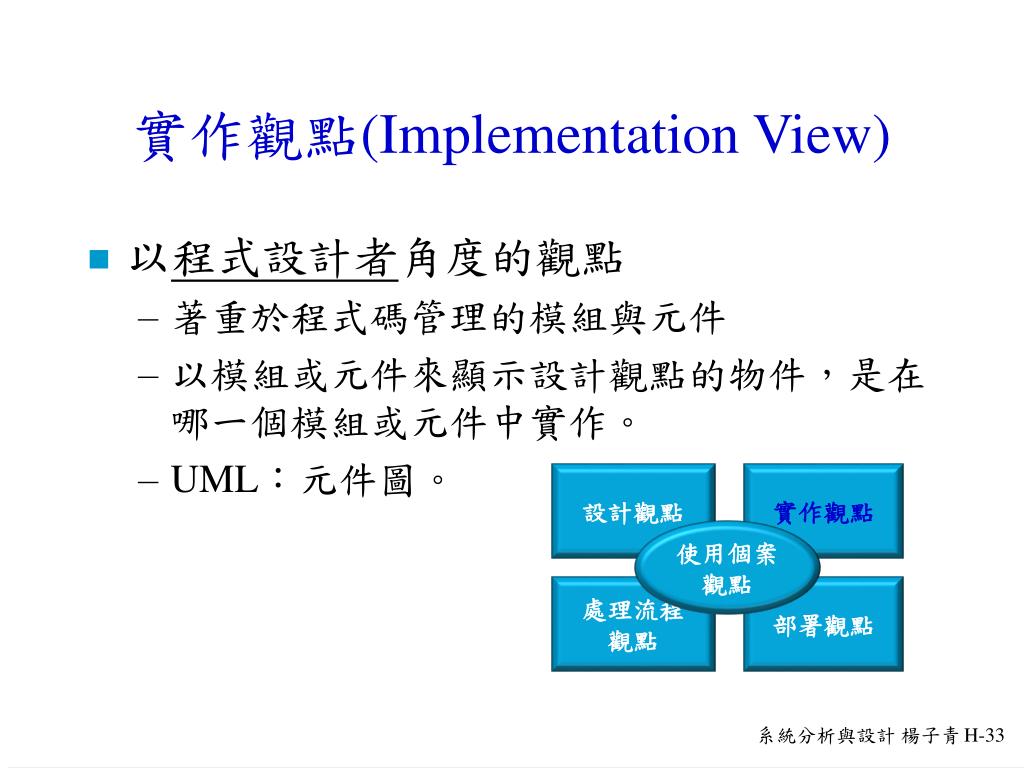 實作觀點(Implementation View)

以程式設計者角度的觀點

– 著重於程式碼管理的模組與元件

– 以模組或元件來顯示設計觀點的物件，是在哪一個模組或元件中實作。

– UML：元件圖。

設計觀點

實作觀點

使用個案觀點

處理流程觀點

部署觀點

系統分析與設計 楊子青 H-33